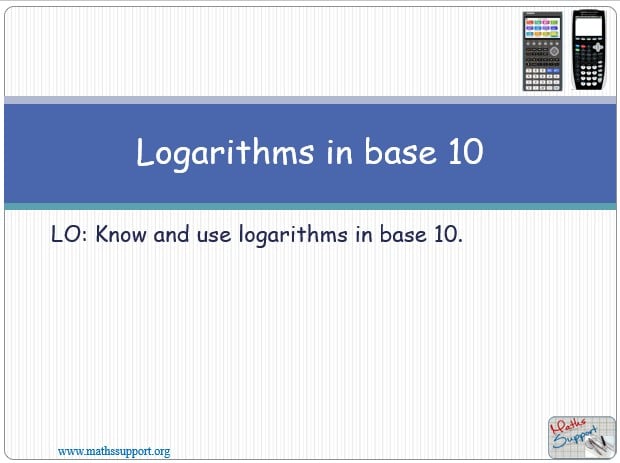 Logarithms in base 10

LO: Know and use logarithms in base 10.

www.mathssupport.org

Maths Support